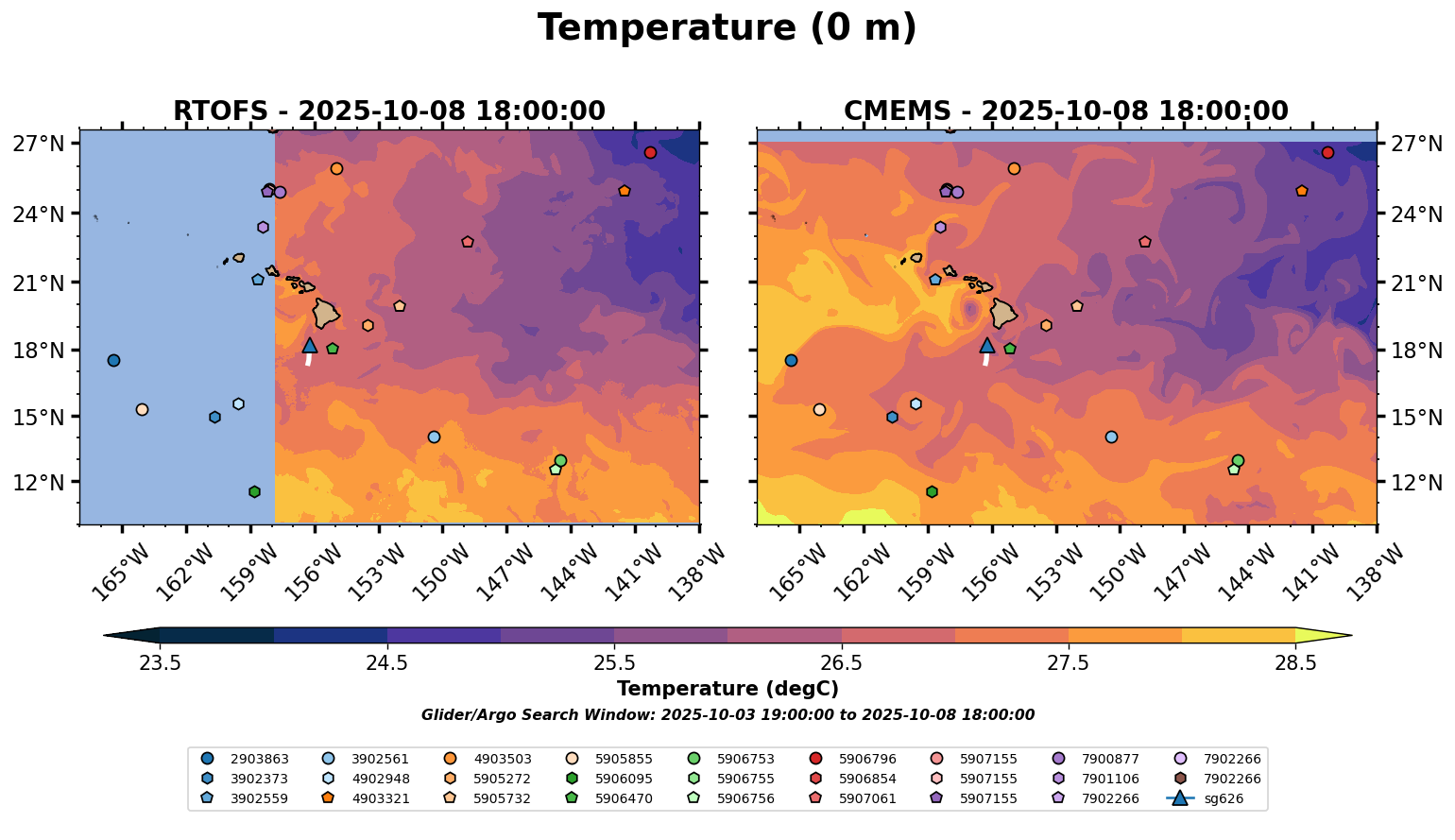 Temperature (0 m)

RTOFS - 2025-10-08 18:00:00

27°N
24°N
21°N
18°N
15°N
12°N

165°W 162°W 159°W 156°W 153°W 150°W 147°W 144°W 141°W 138°W

CMEMS - 2025-10-08 18:00:00

27°N
24°N
21°N
18°N
15°N
12°N

165°W 162°W 159°W 156°W 153°W 150°W 147°W 144°W 141°W 138°W

23.5 24.5 25.5 26.5 27.5 28.5

Temperature (degC)

Glider/Argo Search Window: 2025-10-03 19:00:00 to 2025-10-08 18:00:00

2903863
3902373
3902559
3902561
4902948
4903321
4903503
5905272
5905732
5905855
5906095
5906470
5906753
5906755
5906756
5906796
5906854
5907061
5907155
5907155
5907155
7900877
7901106
7902266
7902266
7902266
sg626